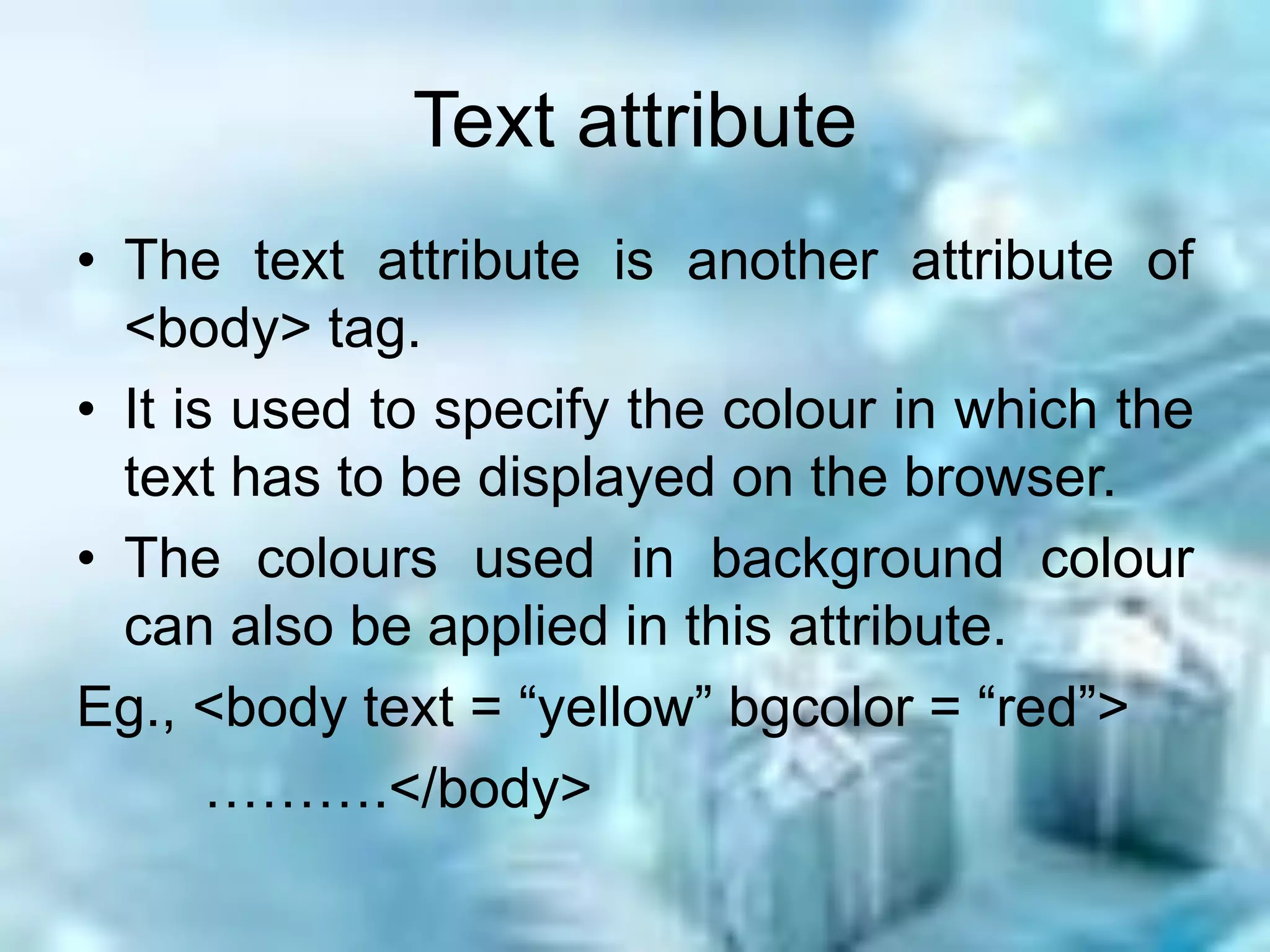 Text attribute

• The text attribute is another attribute of <body> tag.
• It is used to specify the colour in which the text has to be displayed on the browser.
• The colours used in background colour can also be applied in this attribute.

Eg., <body text = “yellow” bgcolor = “red”>
……….</body>